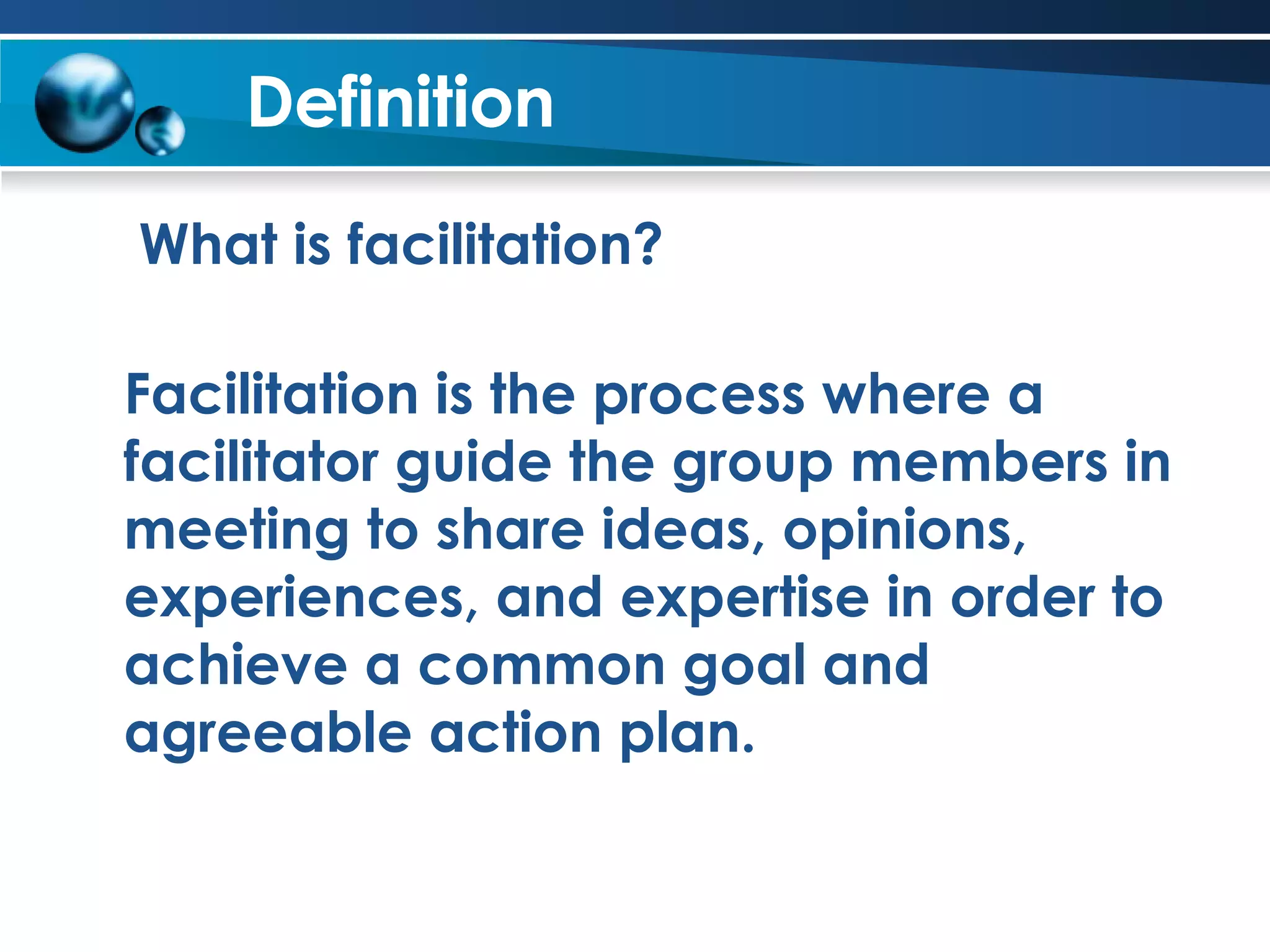 Definition

What is facilitation?

Facilitation is the process where a facilitator guide the group members in meeting to share ideas, opinions, experiences, and expertise in order to achieve a common goal and agreeable action plan.